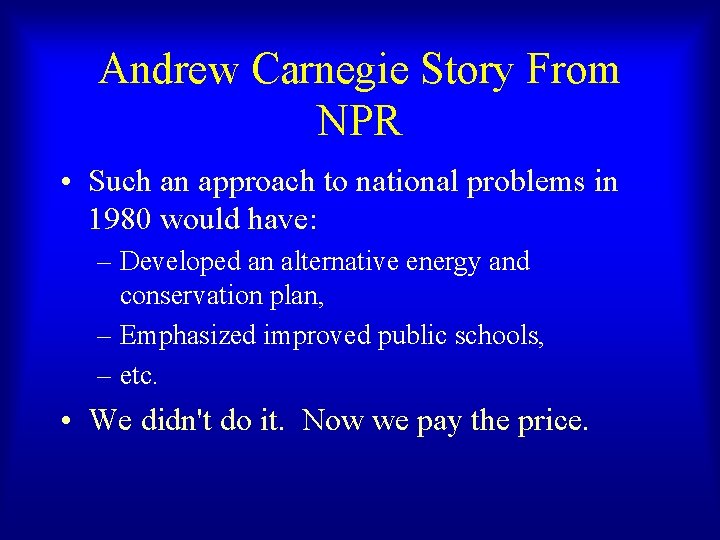 Andrew Carnegie Story From NPR

• Such an approach to national problems in 1980 would have:
– Developed an alternative energy and conservation plan,
– Emphasized improved public schools,
– etc.

• We didn't do it. Now we pay the price.